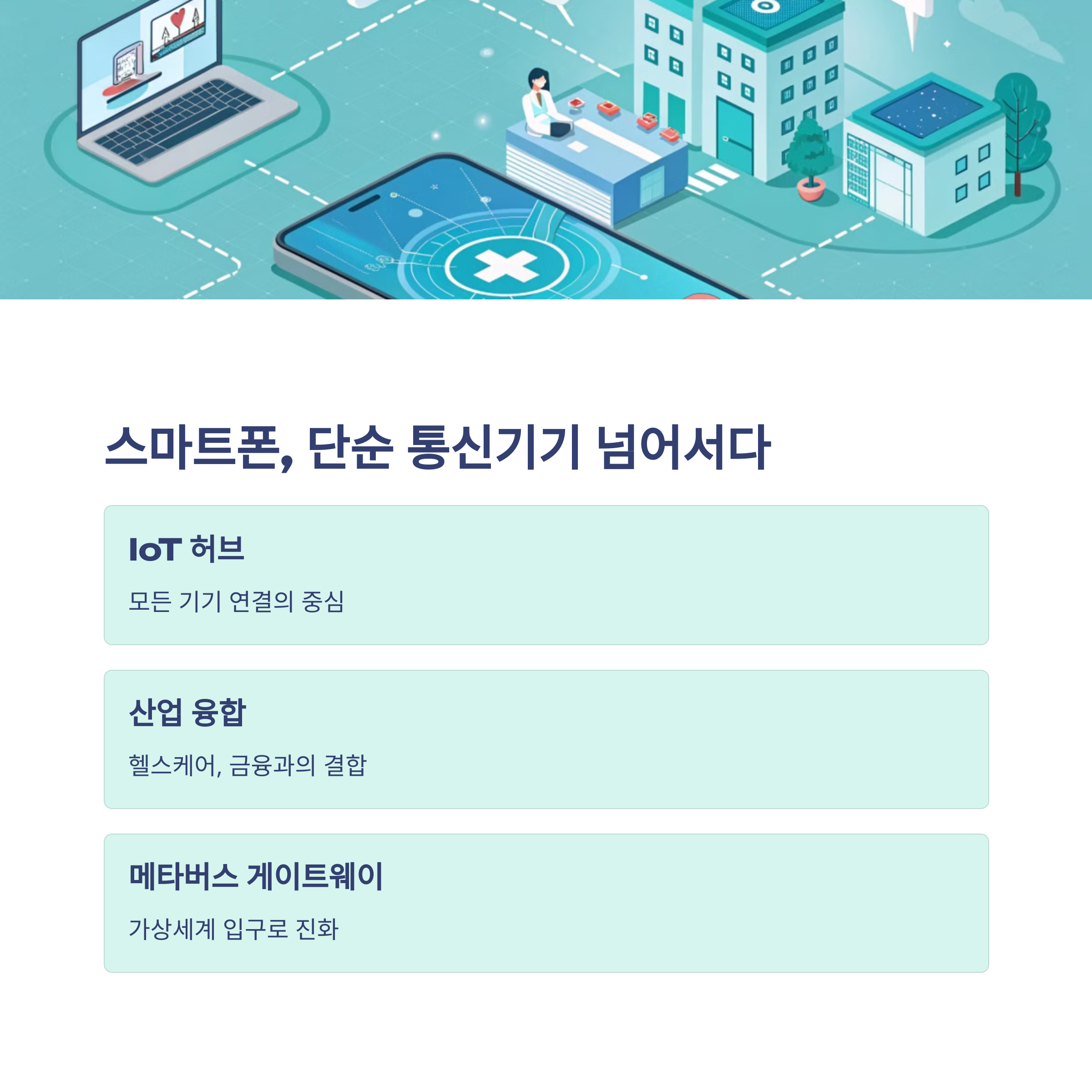 스마트폰, 단순 통신기기 넘어서다

IoT 허브

모든 기기 연결의 중심

산업 융합

헬스케어, 금융과의 결합

메타버스 게이트웨이

가상세계 입구로 진화